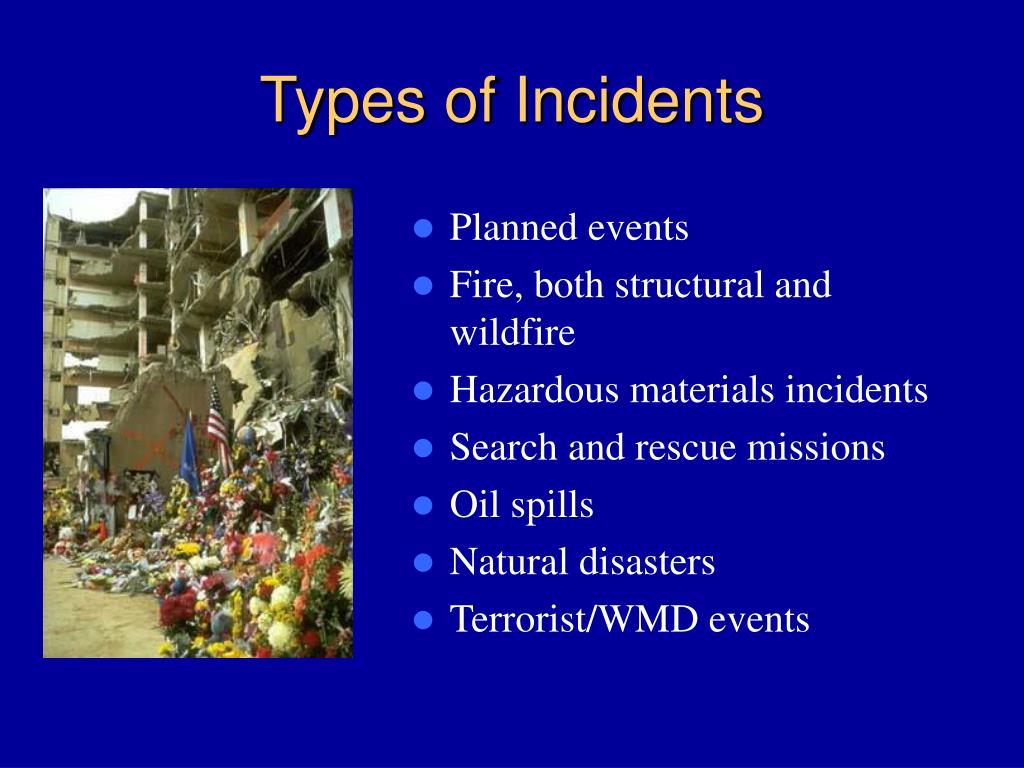 Types of Incidents

- Planned events
- Fire, both structural and wildfire
- Hazardous materials incidents
- Search and rescue missions
- Oil spills
- Natural disasters
- Terrorist/WMD events